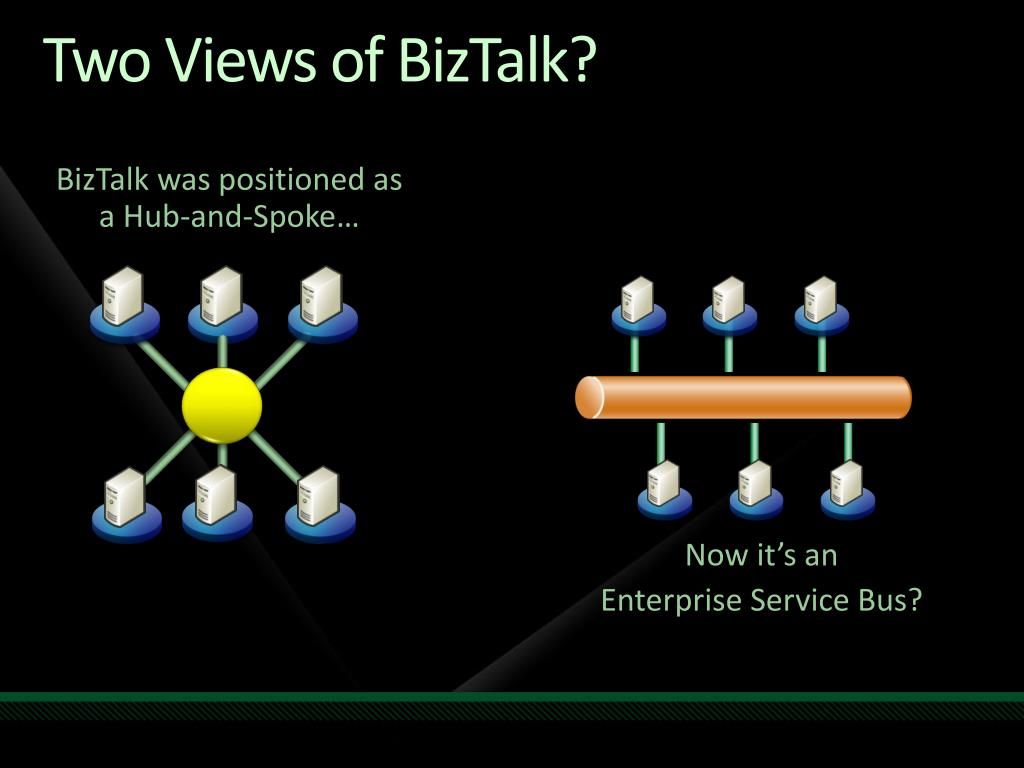 Two Views of BizTalk?

BizTalk was positioned as a Hub-and-Spoke…

Now it’s an Enterprise Service Bus?